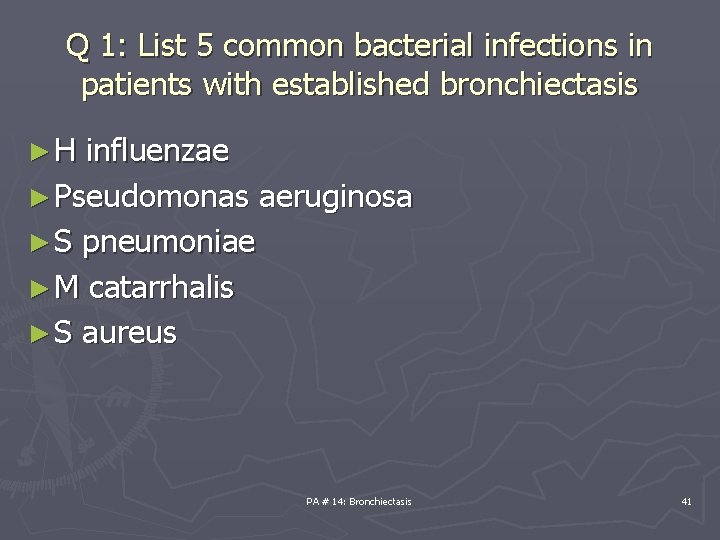 Q 1: List 5 common bacterial infections in patients with established bronchiectasis

► H influenzae
► Pseudomonas aeruginosa
► S pneumoniae
► M catarrhalis
► S aureus

PA # 14: Bronchiectasis

41